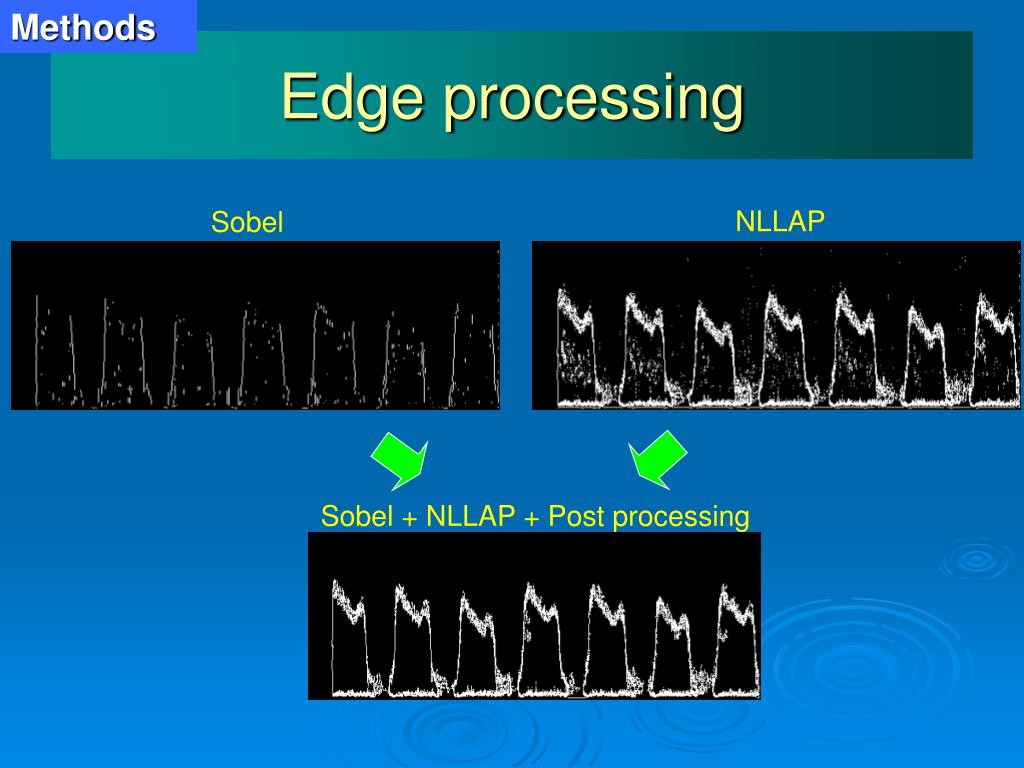 Methods

Edge processing

Sobel

NLLAP

Sobel + NLLAP + Post processing